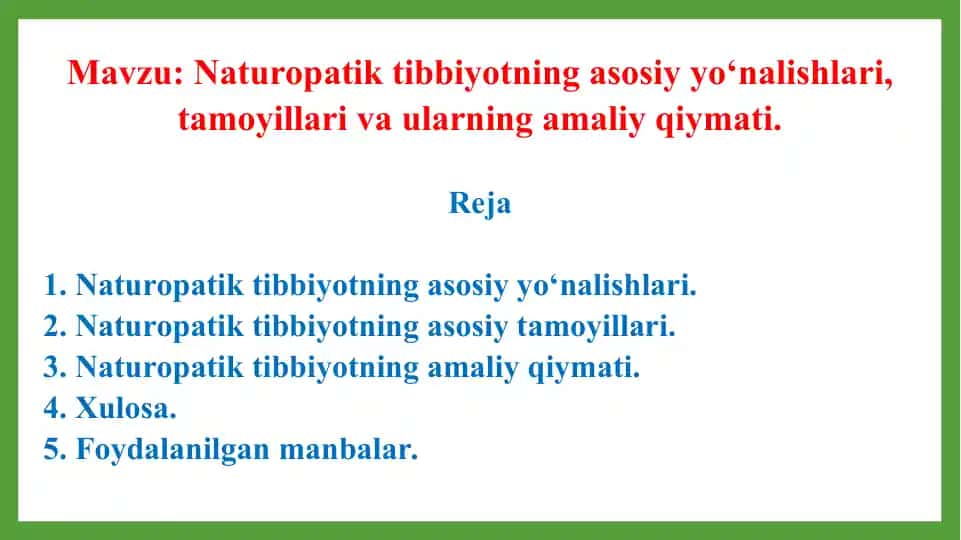 Mavzu: Naturopatik tibbiyotning asosiy yo‘nalishlari, tamoyillari va ularning amaliy qiymati.

Reja

1. Naturopatik tibbiyotning asosiy yo‘nalishlari.
2. Naturopatik tibbiyotning asosiy tamoyillari.
3. Naturopatik tibbiyotning amaliy qiymati.
4. Xulosa.
5. Foydalanilgan manbalar.